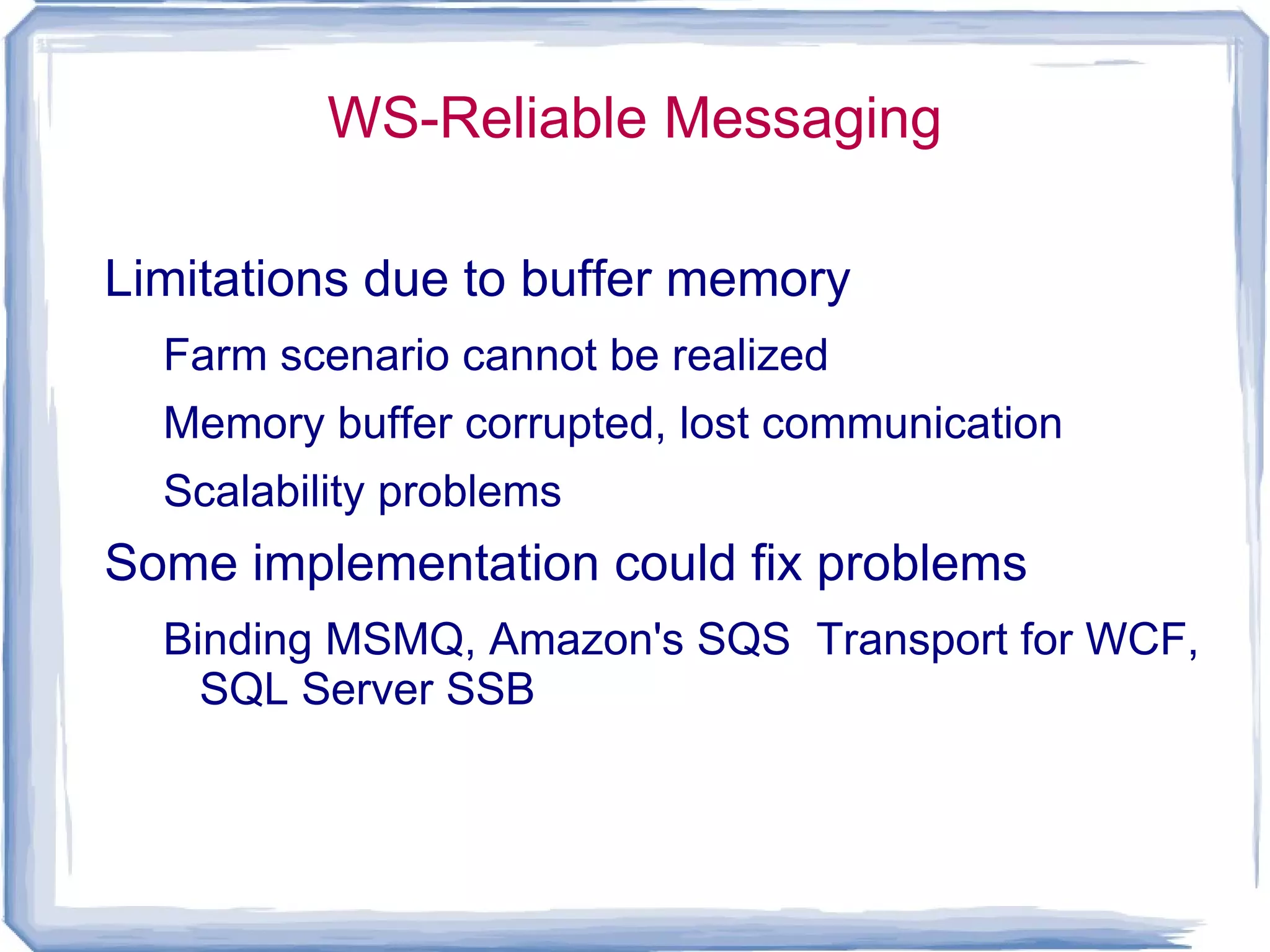 WS-Reliable Messaging

Limitations due to buffer memory

Farm scenario cannot be realized

Memory buffer corrupted, lost communication

Scalability problems

Some implementation could fix problems

Binding MSMQ, Amazon's SQS  Transport for WCF, SQL Server SSB